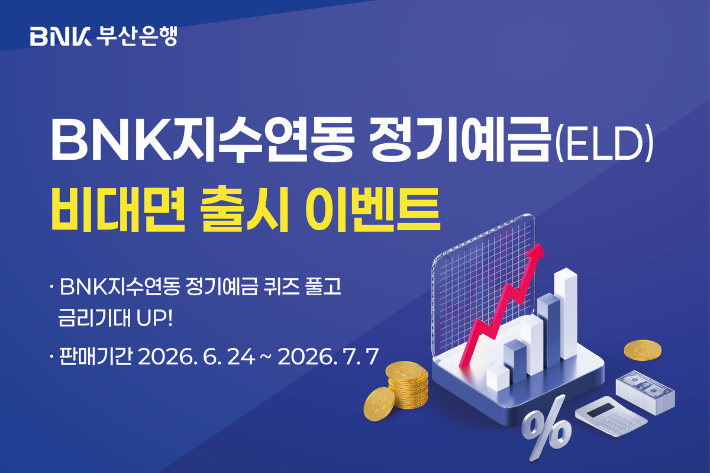 BNK 부산은행

BNK지수연동 정기예금(ELD)
비대면 출시 이벤트

· BNK지수연동 정기예금 퀴즈 풀고 금리기대 UP!

· 판매기간 2026. 6. 24 ~ 2026. 7. 7

%